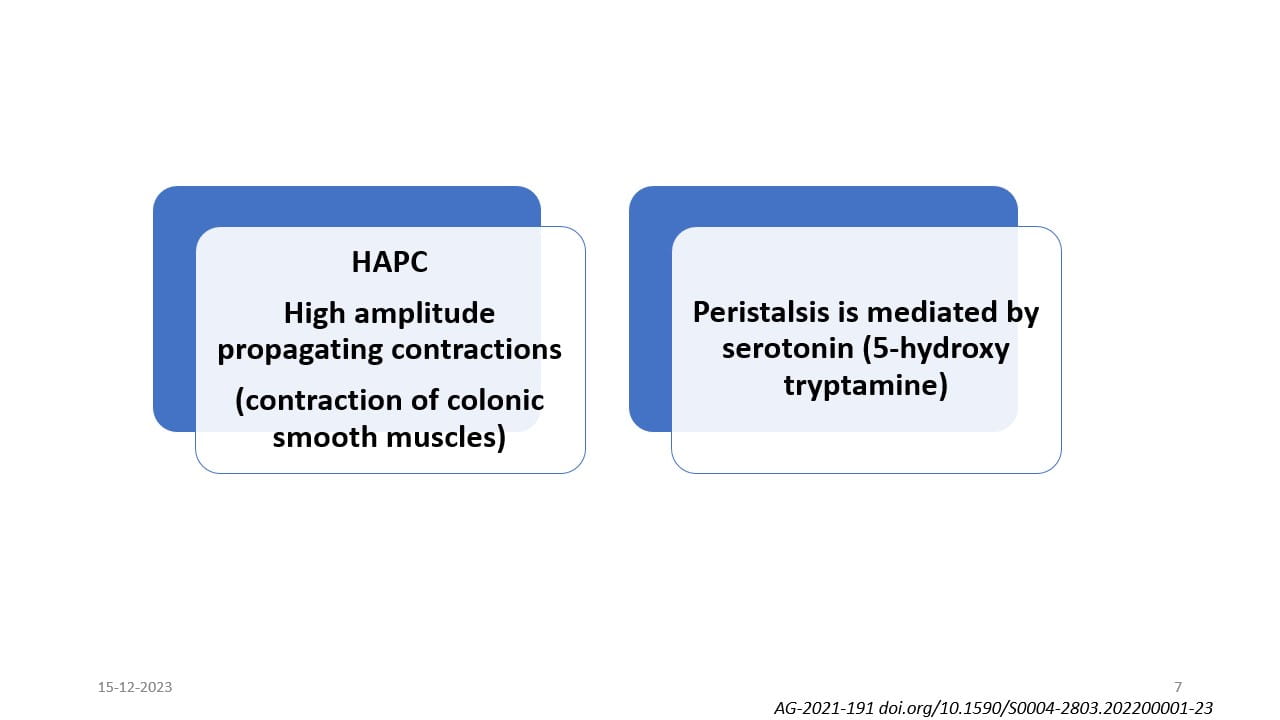 HAPC

High amplitude propagating contractions

(contraction of colonic smooth muscles)

Peristalsis is mediated by serotonin (5-hydroxy tryptamine)

15-12-2023

7

AG-2021-191 doi.org/10.1590/S0004-2803.202200001-23